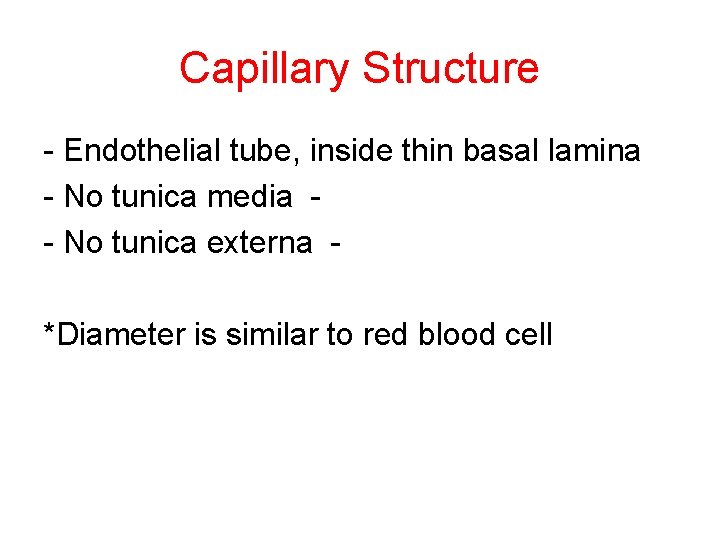 Capillary Structure

- Endothelial tube, inside thin basal lamina
- No tunica media -
- No tunica externa -

*Diameter is similar to red blood cell